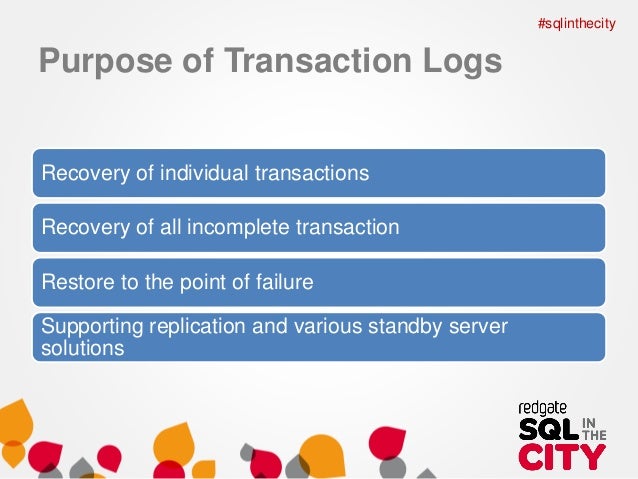 #sqlinthecity

Purpose of Transaction Logs

Recovery of individual transactions

Recovery of all incomplete transaction

Restore to the point of failure

Supporting replication and various standby server solutions

redgate SQL IN THE CITY